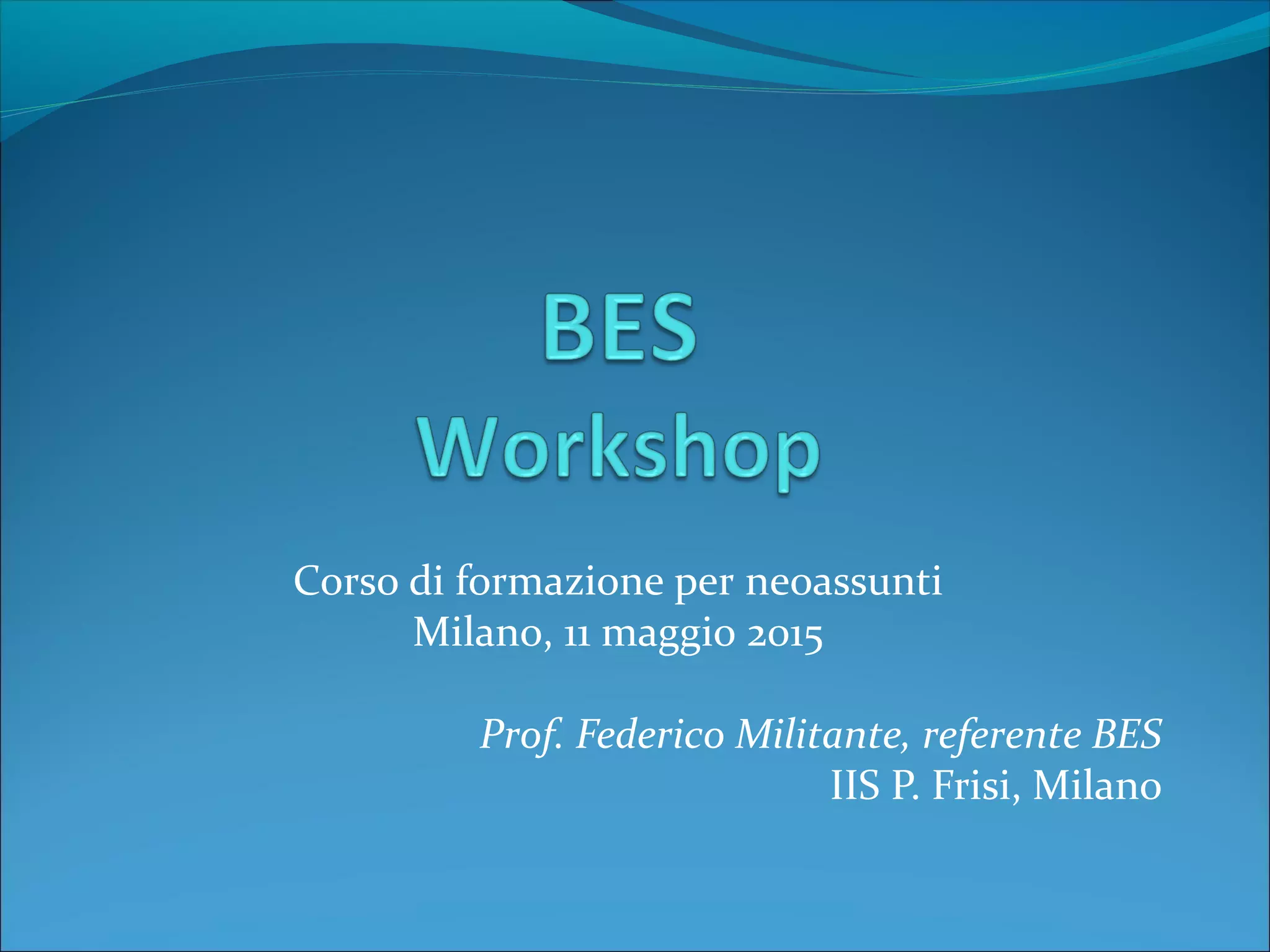 BES
Workshop

Corso di formazione per neoassunti
Milano, 11 maggio 2015

Prof. Federico Militante, referente BES
IIS P. Frisi, Milano